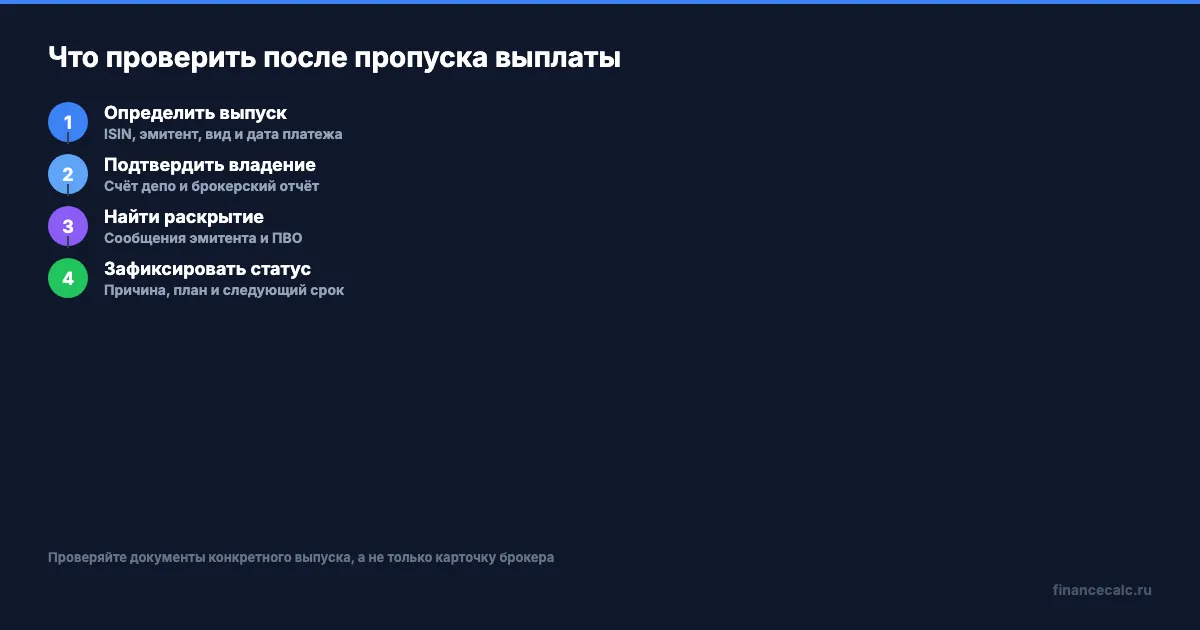 Что проверить после пропуска выплаты

1
Определить выпуск
ISIN, эмитент, вид и дата платежа

2
Подтвердить владение
Счёт депо и брокерский отчёт

3
Найти раскрытие
Сообщения эмитента и ПВО

4
Зафиксировать статус
Причина, план и следующий срок

Проверяйте документы конкретного выпуска, а не только карточку брокера

financecalc.ru